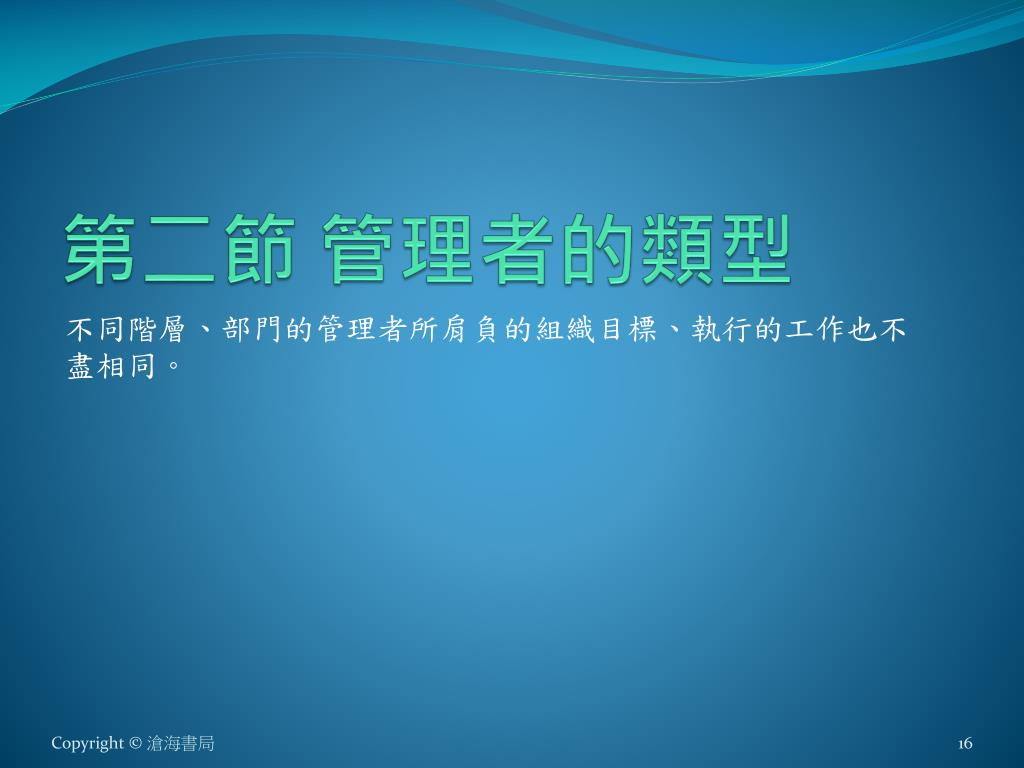 第二節 管理者的類型

不同階層、部門的管理者所肩負的組織目標、執行的工作也不盡相同。

Copyright © 滄海書局

16